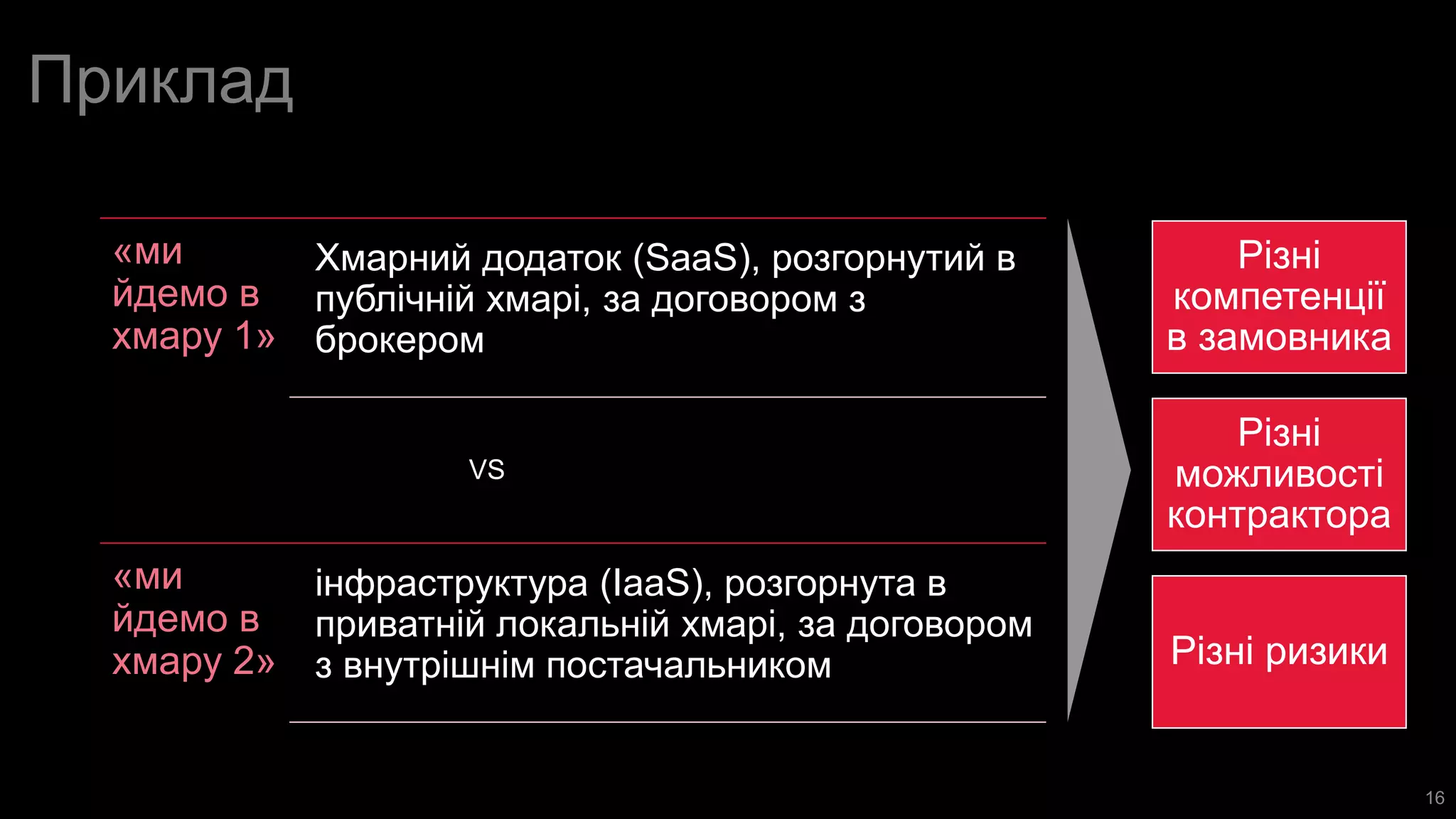 Приклад

«ми йдемо в хмару 1»

Хмарний додаток (SaaS), розгорнутий в публічній хмарі, за договором з брокером

vs

«ми йдемо в хмару 2»

інфраструктура (IaaS), розгорнута в приватній локальній хмарі, за договором з внутрішнім постачальником

Різні компетенції в замовника

Різні можливості контрактора

Різні ризики

16